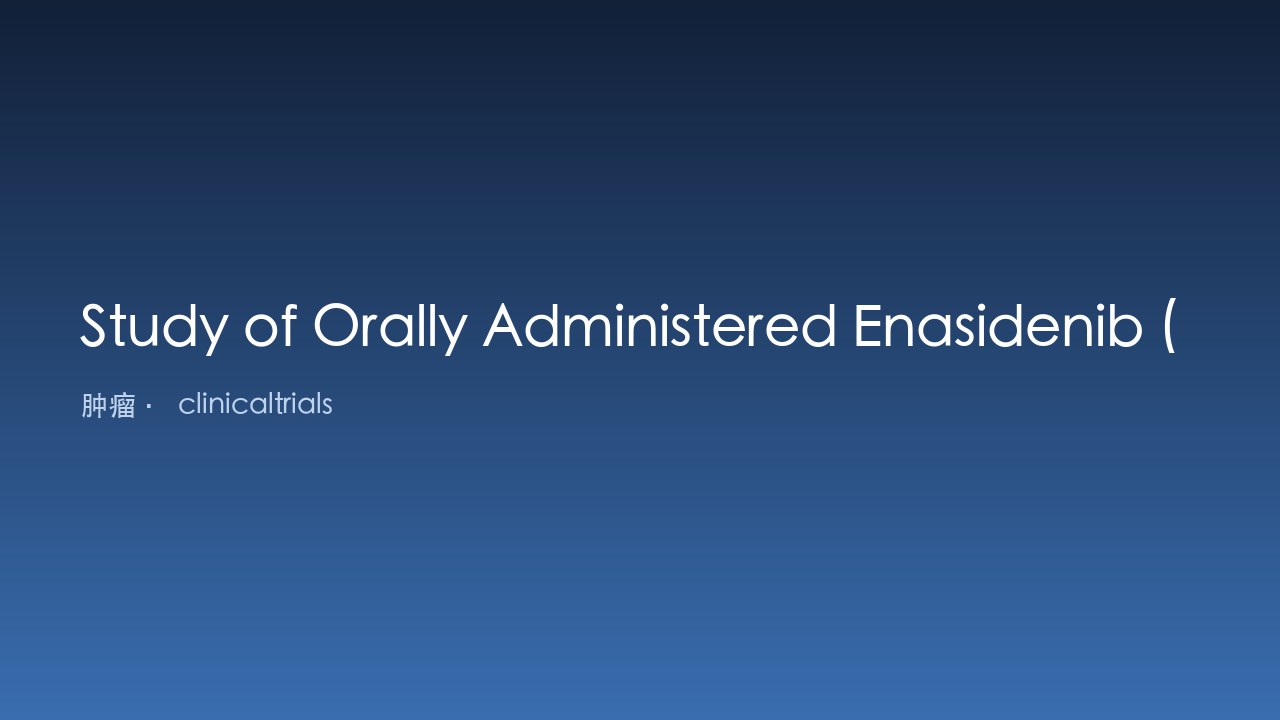 Study of Orally Administered Enasidenib (

肿瘤· clinicaltrials